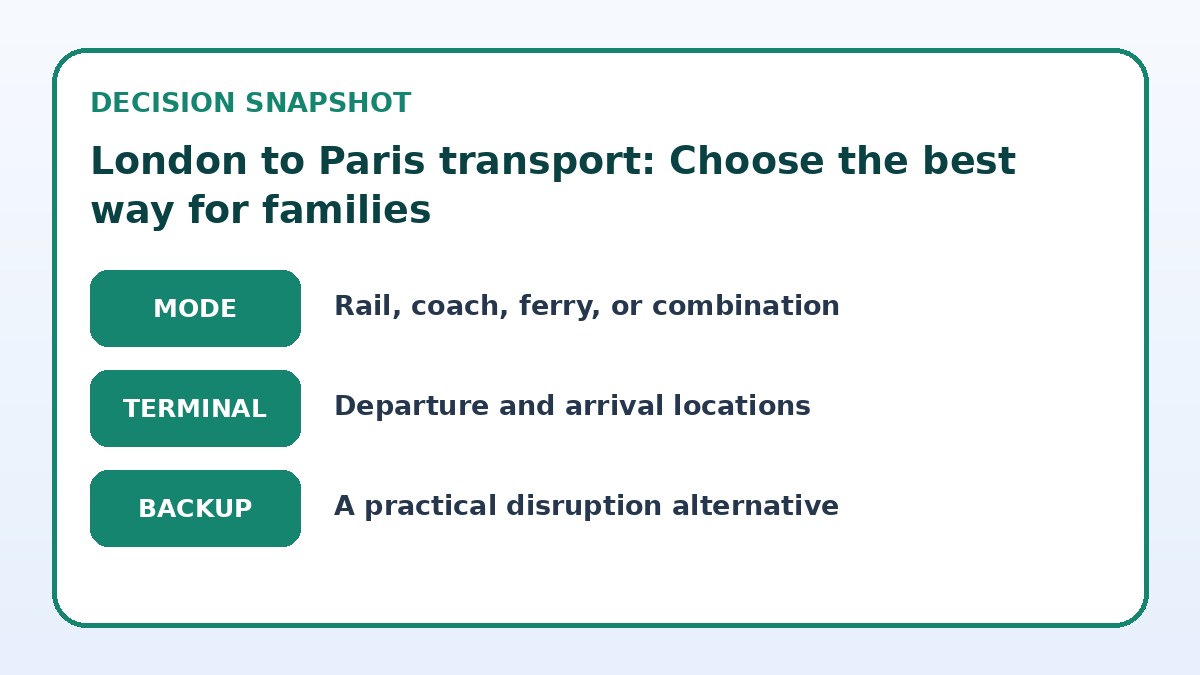 DECISION SNAPSHOT

London to Paris transport: Choose the best way for families

MODE
Rail, coach, ferry, or combination

TERMINAL
Departure and arrival locations

BACKUP
A practical disruption alternative